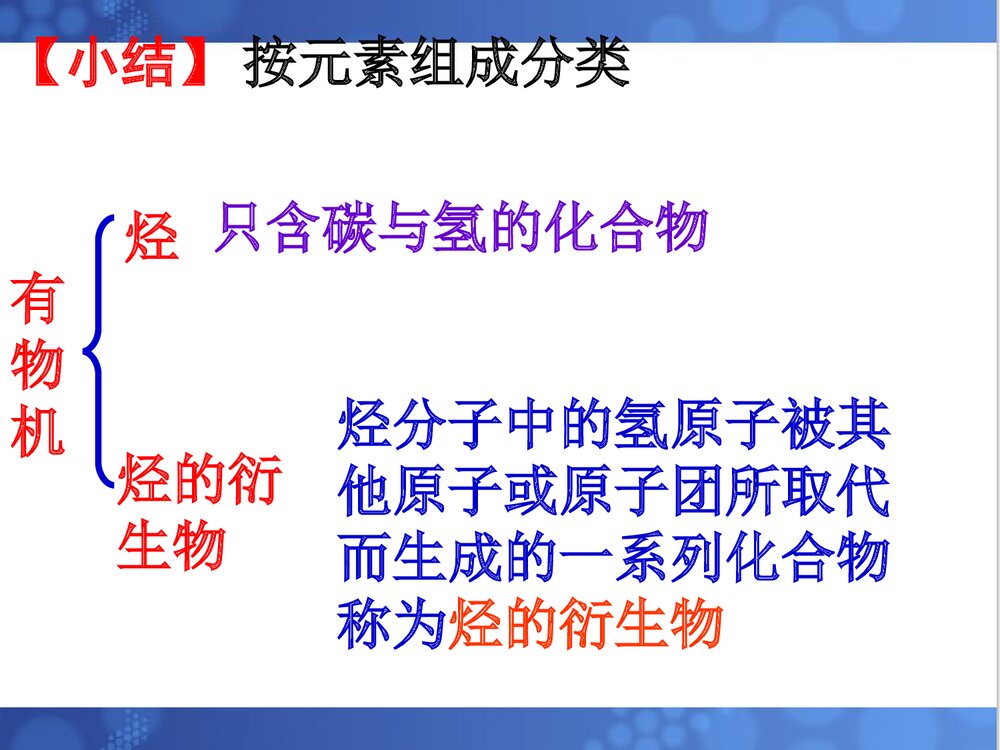 【小结】 按元素组成分类

有物机

烃 只含碳与氢的化合物

烃的衍生物

烃分子中的氢原子被其他原子或原子团所取代而生成的一系列化合物称为烃的衍生物